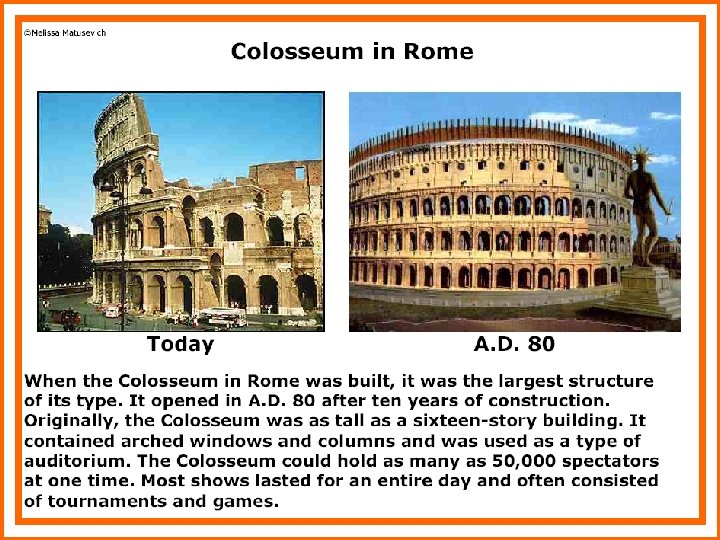 ©Melissa Matusevich

Colosseum in Rome

Today

A.D. 80

When the Colosseum in Rome was built, it was the largest structure of its type. It opened in A.D. 80 after ten years of construction. Originally, the Colosseum was as tall as a sixteen-story building. It contained arched windows and columns and was used as a type of auditorium. The Colosseum could hold as many as 50,000 spectators at one time. Most shows lasted for an entire day and often consisted of tournaments and games.